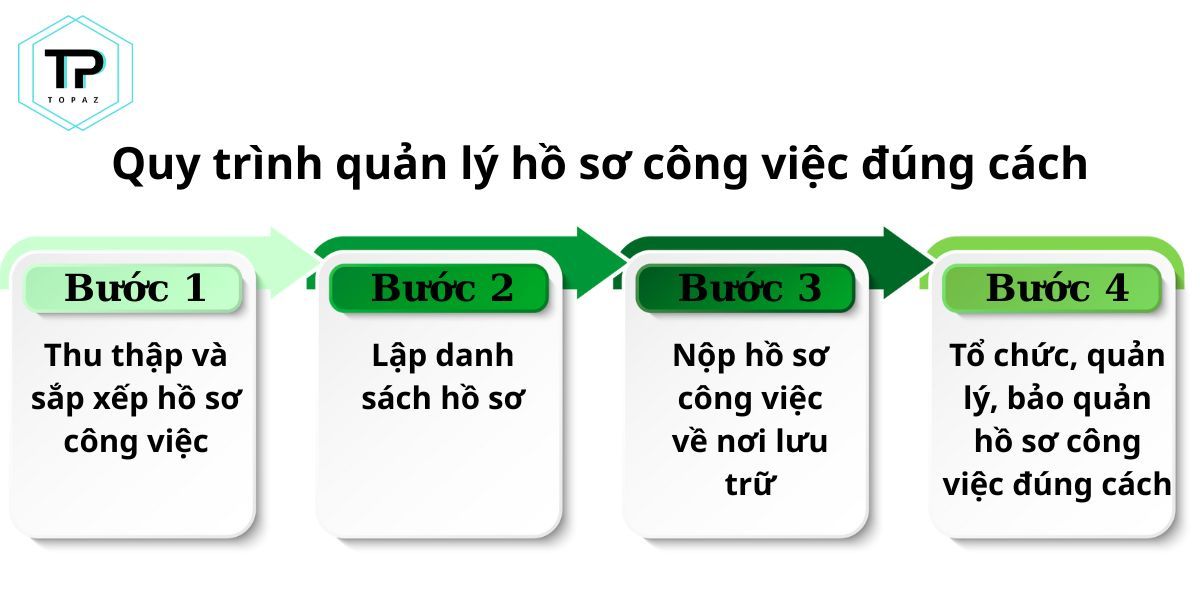 TP
TOPAZ

Quy trình quản lý hồ sơ công việc đúng cách

Bước 1
Thu thập và sắp xếp hồ sơ công việc

Bước 2
Lập danh sách hồ sơ

Bước 3
Nộp hồ sơ công việc về nơi lưu trữ

Bước 4
Tổ chức, quản lý, bảo quản hồ sơ công việc đúng cách